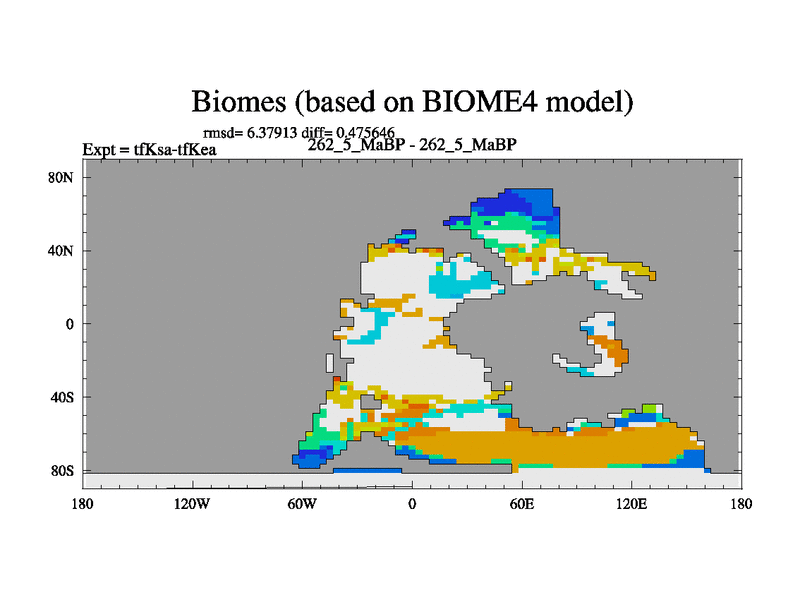 Biomes (based on BIOME4 model)

rmsd= 6.37913 diff= 0.475646

Expt = tfKsa-tfKea

262_5_MaBP - 262_5_MaBP

80N
40N
0
40S
80S

180 120W 60W 0 60E 120E 180